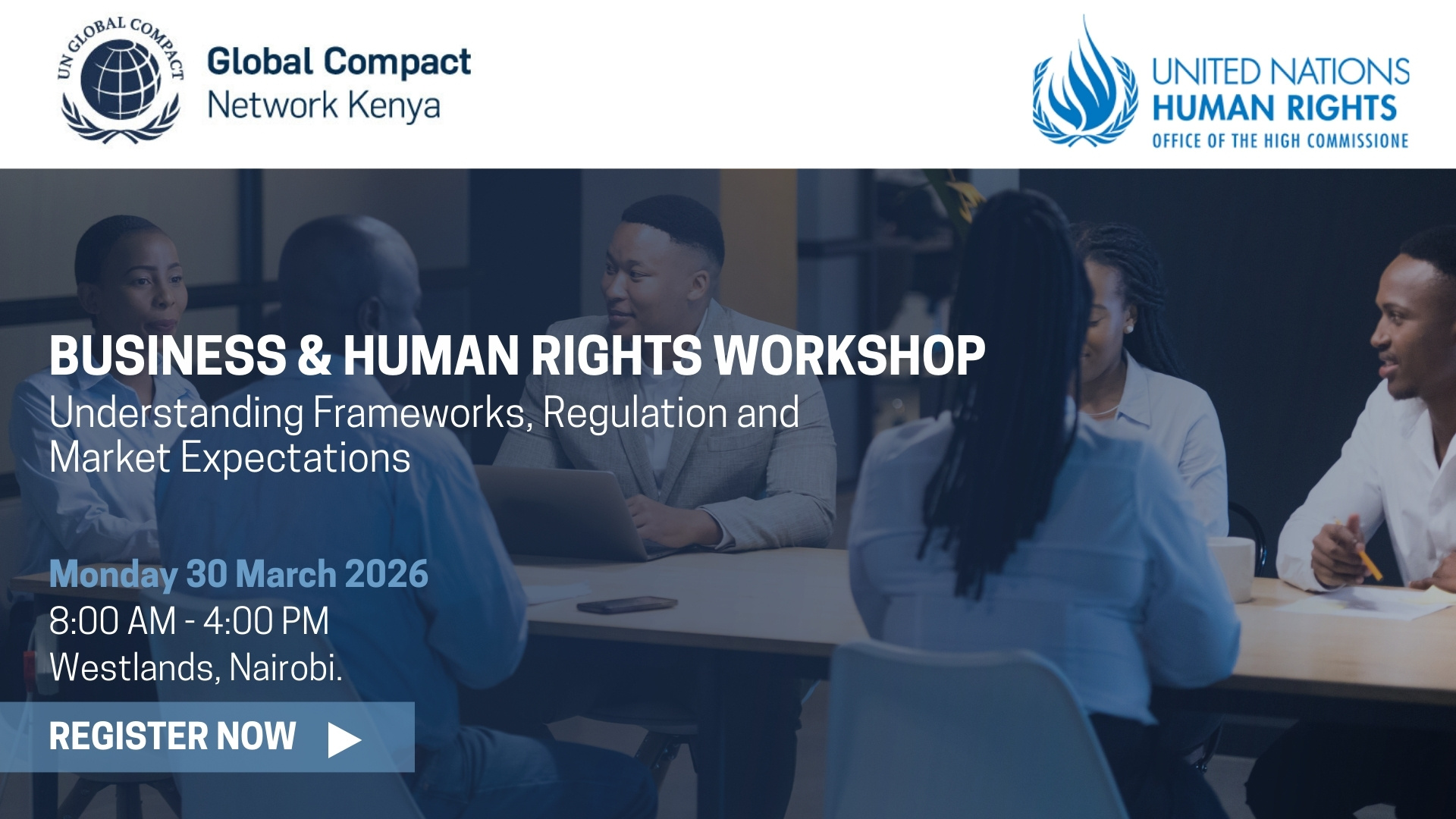 UN GLOBAL COMPACT

Global Compact
Network Kenya

UNITED NATIONS
HUMAN RIGHTS
OFFICE OF THE HIGH COMMISSIONE

BUSINESS & HUMAN RIGHTS WORKSHOP
Understanding Frameworks, Regulation and Market Expectations

Monday 30 March 2026
8:00 AM - 4:00 PM
Westlands, Nairobi.

REGISTER NOW